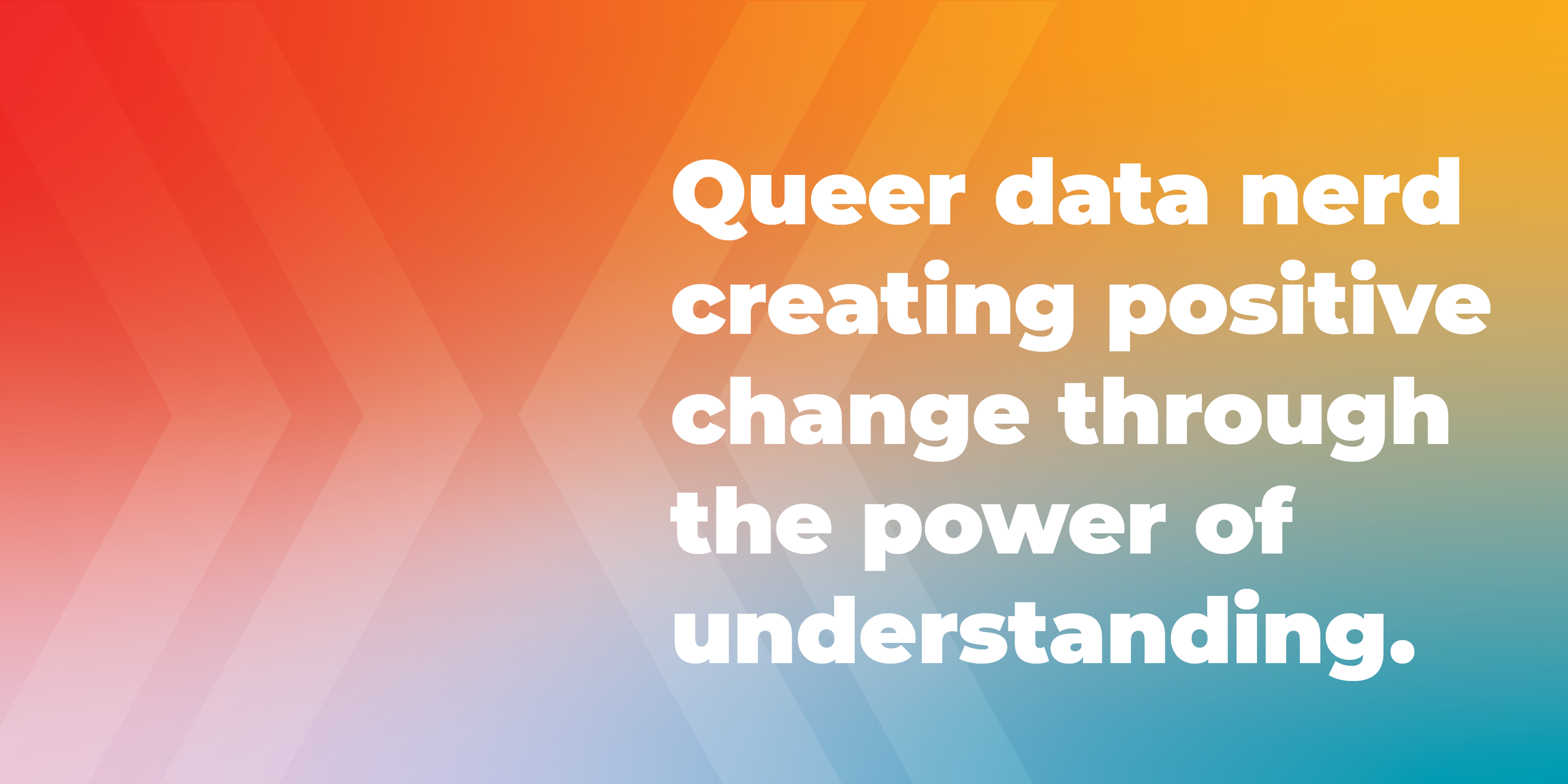 Queer data nerd creating positive change through the power of understanding.